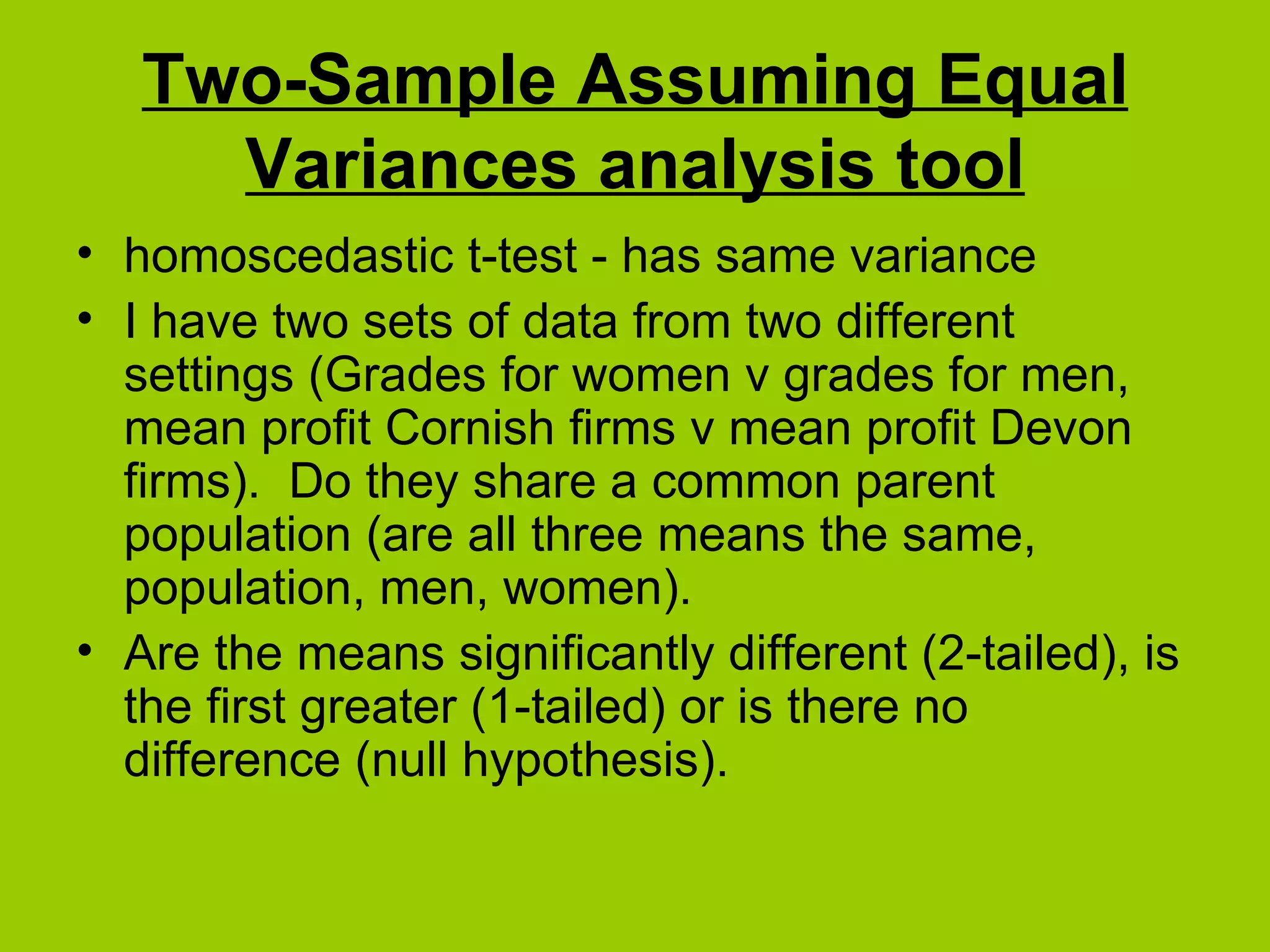 Two-Sample Assuming Equal Variances analysis tool

• homoscedastic t-test - has same variance
• I have two sets of data from two different settings (Grades for women v grades for men, mean profit Cornish firms v mean profit Devon firms). Do they share a common parent population (are all three means the same, population, men, women).
• Are the means significantly different (2-tailed), is the first greater (1-tailed) or is there no difference (null hypothesis).